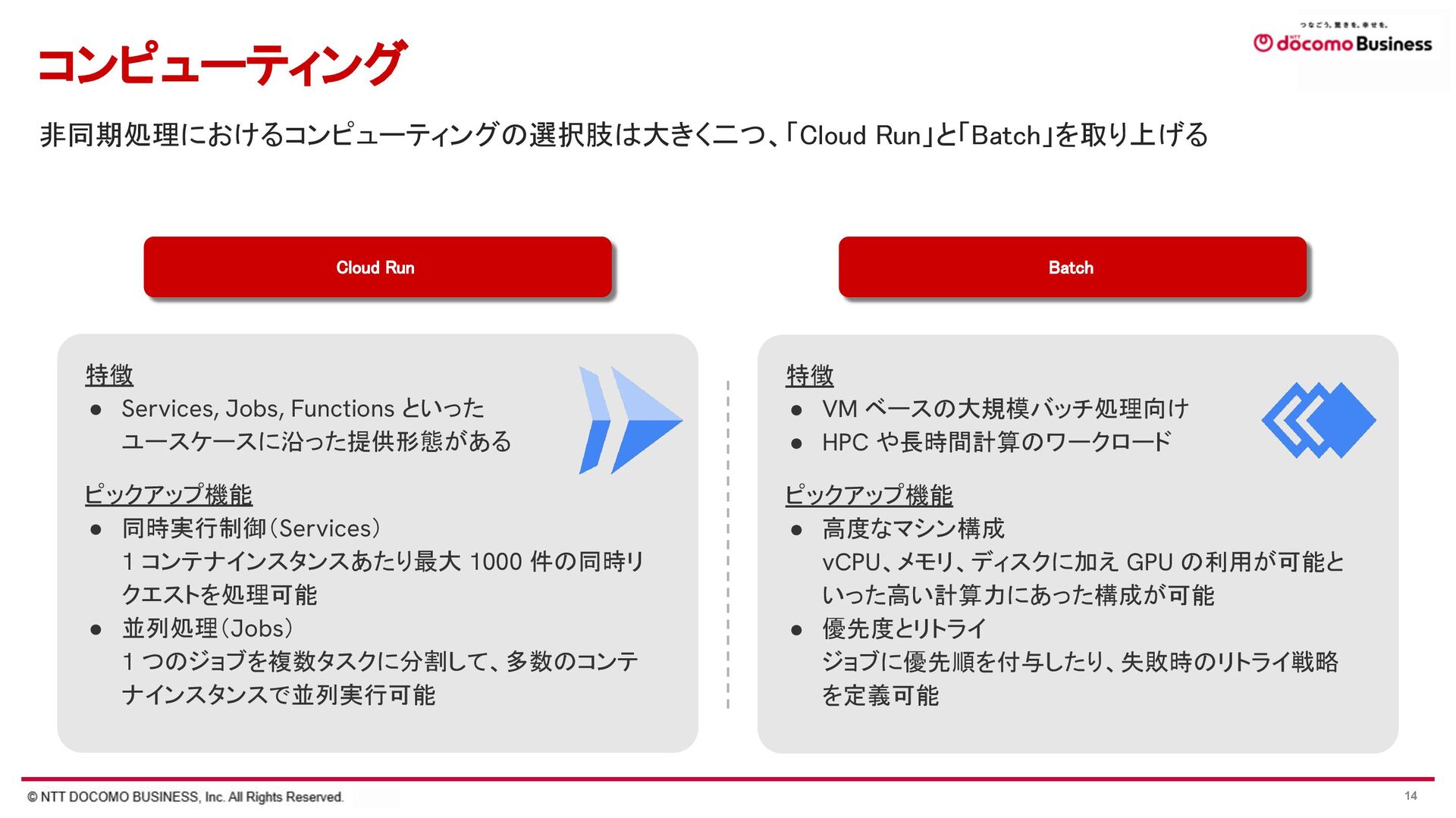 コンピューティング

つなごう。驚きを。幸せを。
NTT docomo Business

非同期処理におけるコンピューティングの選択肢は大きく二つ、「Cloud Run」と「Batch」を取り上げる

Cloud Run

特徴
● Services, Jobs, Functions といったユースケースに沿った提供形態がある

ピックアップ機能
● 同時実行制御（Services）
1 コンテナインスタンスあたり最大 1000 件の同時リクエストを処理可能
● 並列処理（Jobs）
1 つのジョブを複数タスクに分割して、多数のコンテナインスタンスで並列実行可能

Batch

特徴
● VM ベースの大規模バッチ処理向け
● HPC や長時間計算のワークロード

ピックアップ機能
● 高度なマシン構成
vCPU、メモリ、ディスクに加え GPU の利用が可能といった高い計算力にあった構成が可能
● 優先度とリトライ
ジョブに優先順を付与したり、失敗時のリトライ戦略を定義可能

© NTT DOCOMO BUSINESS, Inc. All Rights Reserved.

14